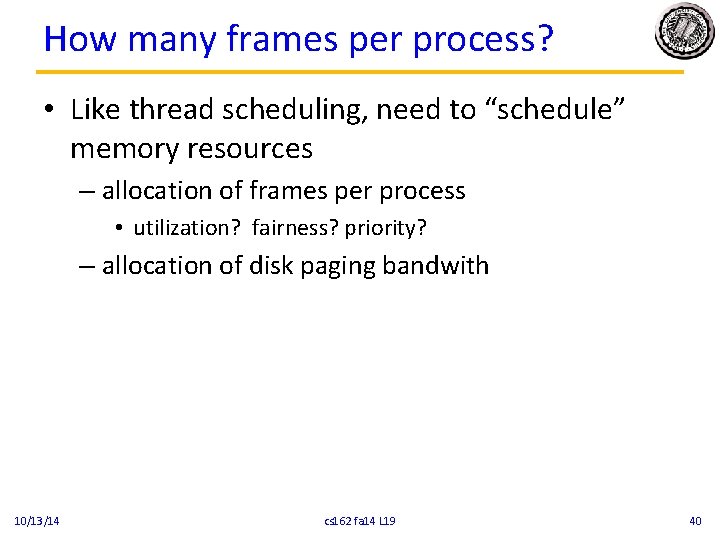 How many frames per process?

• Like thread scheduling, need to “schedule” memory resources

– allocation of frames per process

• utilization? fairness? priority?

– allocation of disk paging bandwith

10/13/14

cs162 fa14 L19

40